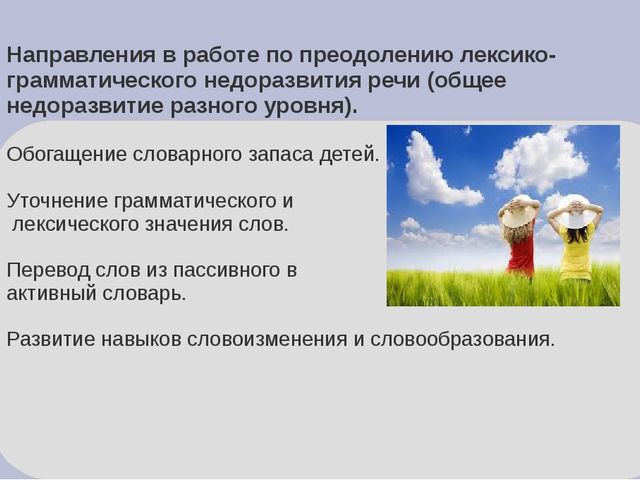 Направления в работе по преодолению лексико-грамматического недоразвития речи (общее недоразвитие разного уровня).

Обогащение словарного запаса детей.

Уточнение грамматического и лексического значения слов.

Перевод слов из пассивного в активный словарь.

Развитие навыков словоизменения и словообразования.